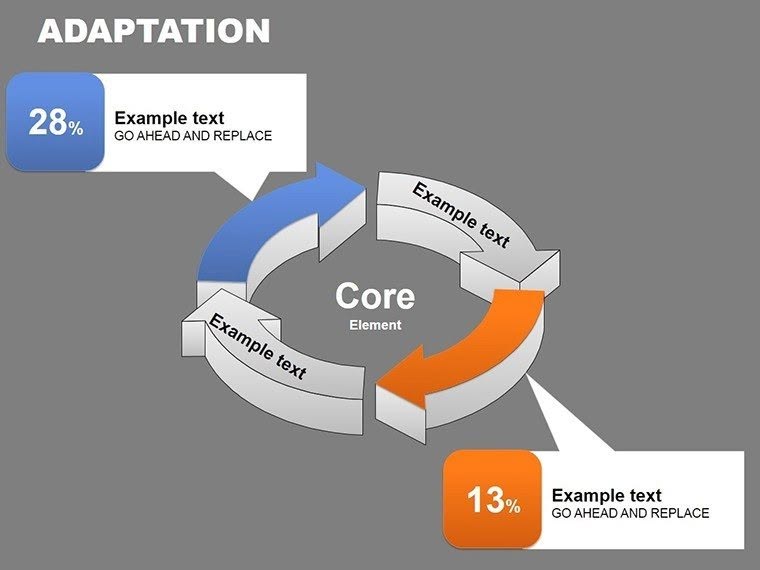 ADAPTATION

28%

Example text
GO AHEAD AND REPLACE

Example text

Core
Element

Example text

13%

Example text
GO AHEAD AND REPLACE